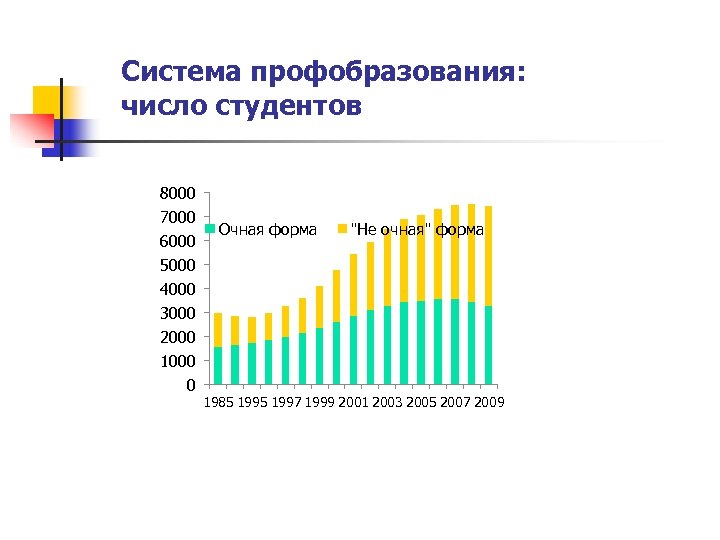 Система профобразования: число студентов

8000
7000
6000
5000
4000
3000
2000
1000
0

Очная форма
"Не очная" форма

1985 1995 1997 1999 2001 2003 2005 2007 2009